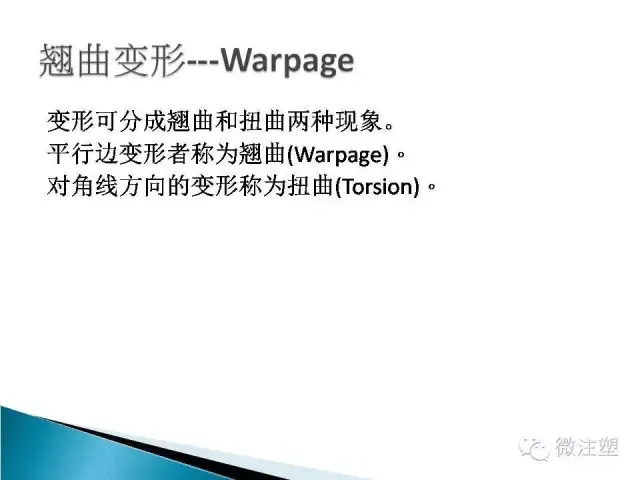 翘曲变形---Warpage

变形可分成翘曲和扭曲两种现象。
平行边变形者称为翘曲(Warpage)。
对角线方向的变形称为扭曲(Torsion)。

微注塑